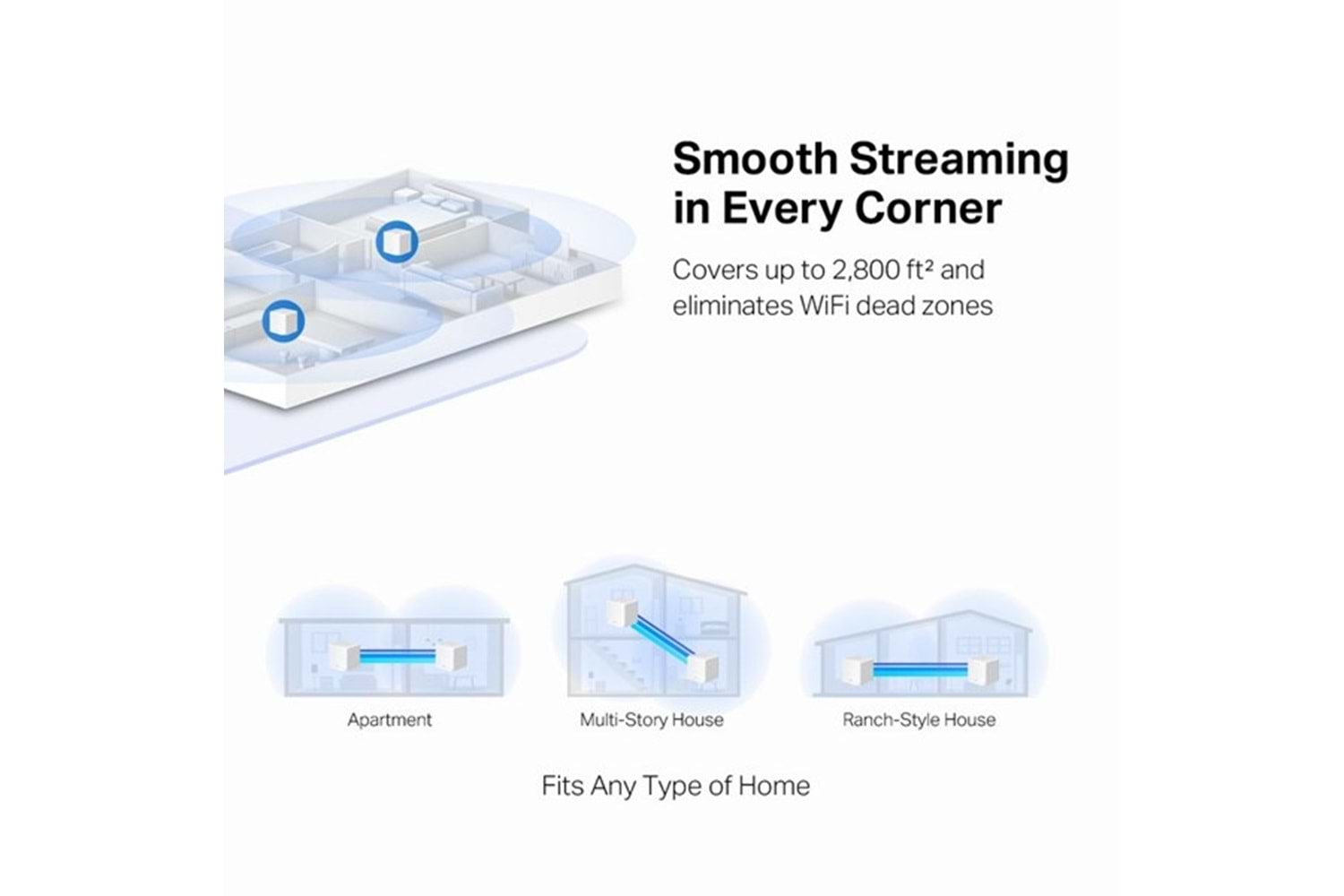 Smooth Streaming in Every Corner

Covers up to 2,800 ft² and eliminates WiFi dead zones

Apartment

Multi-Story House

Ranch-Style House

Fits Any Type of Home